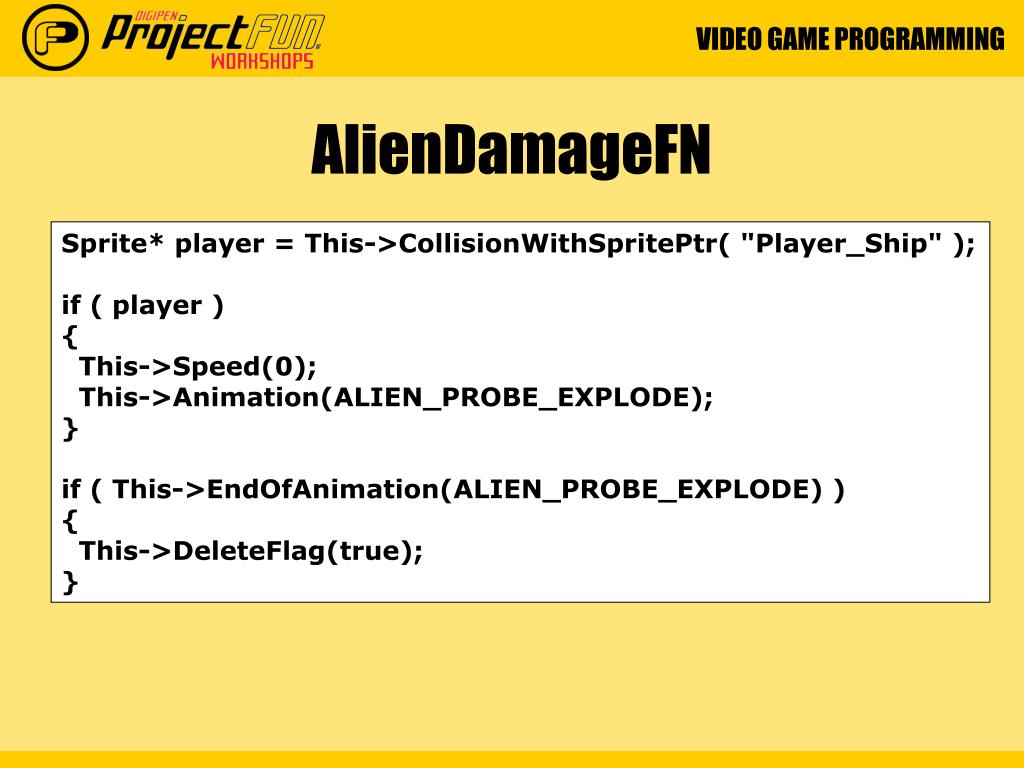 DIGIPEN ProjectFUN WORKSHOPS

VIDEO GAME PROGRAMMING

AlienDamageFN

Sprite* player = This->CollisionWithSpritePtr( "Player_Ship" );

if ( player )
{
 This->Speed(0);
 This->Animation(ALIEN_PROBE_EXPLODE);
}

if ( This->EndOfAnimation(ALIEN_PROBE_EXPLODE) )
{
 This->DeleteFlag(true);
}